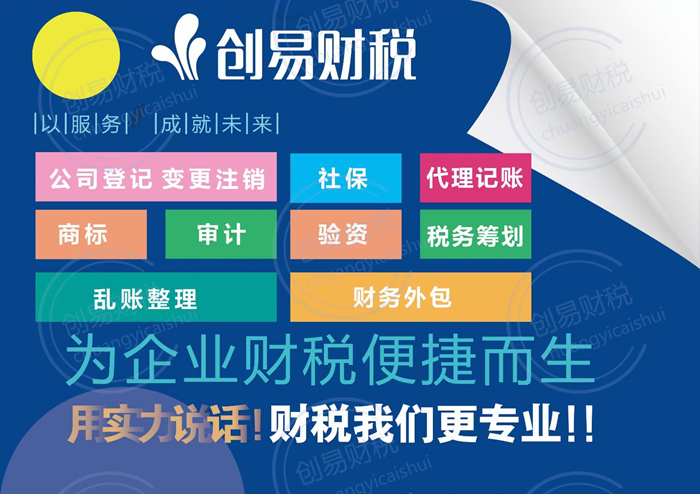 创易财税

|以|服|务| |成|就|未|来|

公司登记 变更注销

社保

代理记账

商标

审计

验资

税务筹划

乱账整理

财务外包

为企业财税便捷而生

用实力说话! 财税我们更专业!!

创易财税 chuangyicaishui